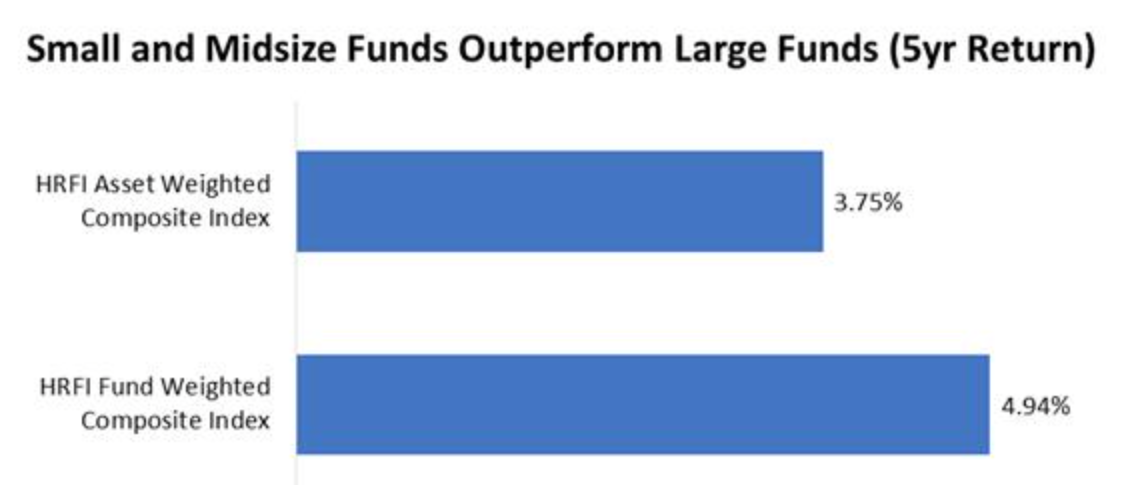 Small and Midsize Funds Outperform Large Funds (5yr Return)

HRFI Asset Weighted Composite Index

3.75%

HRFI Fund Weighted Composite Index

4.94%